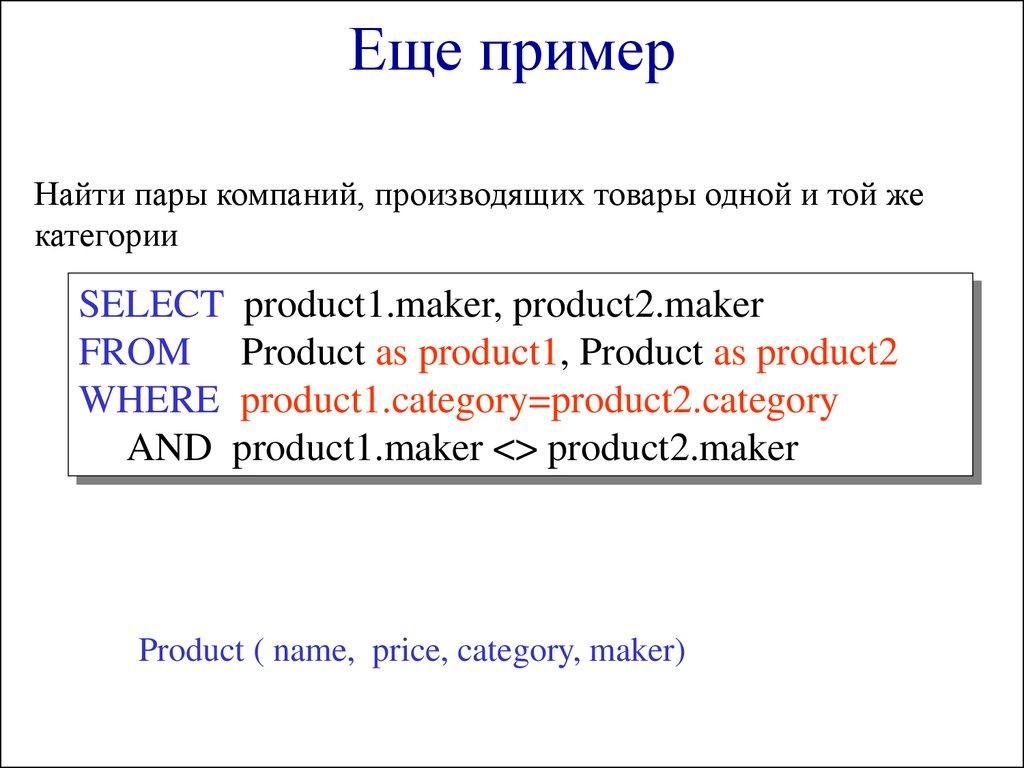 Еще пример

Найти пары компаний, производящих товары одной и той же категории

SELECT product1.maker, product2.maker
FROM Product as product1, Product as product2
WHERE product1.category=product2.category
AND product1.maker <> product2.maker

Product ( name, price, category, maker)